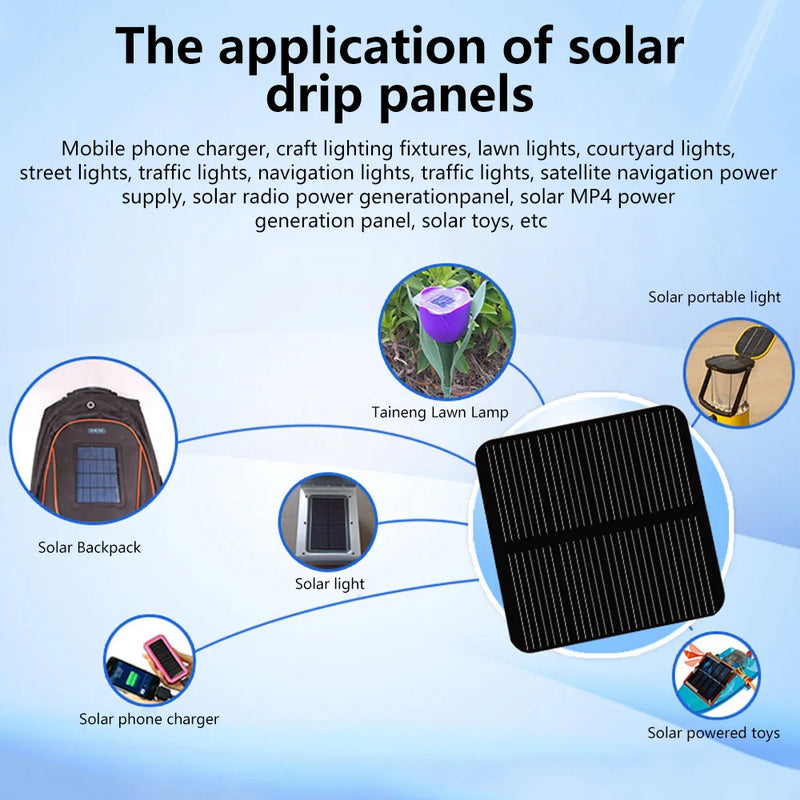 The application of solar drip panels

Mobile phone charger, craft lighting fixtures, lawn lights, courtyard lights, street lights, traffic lights, navigation lights, traffic lights, satellite navigation power supply, solar radio power generationpanel, solar MP4 power generation panel, solar toys, etc

Solar portable light

Taineng Lawn Lamp

Solar Backpack

Solar light

Solar phone charger

Solar powered toys